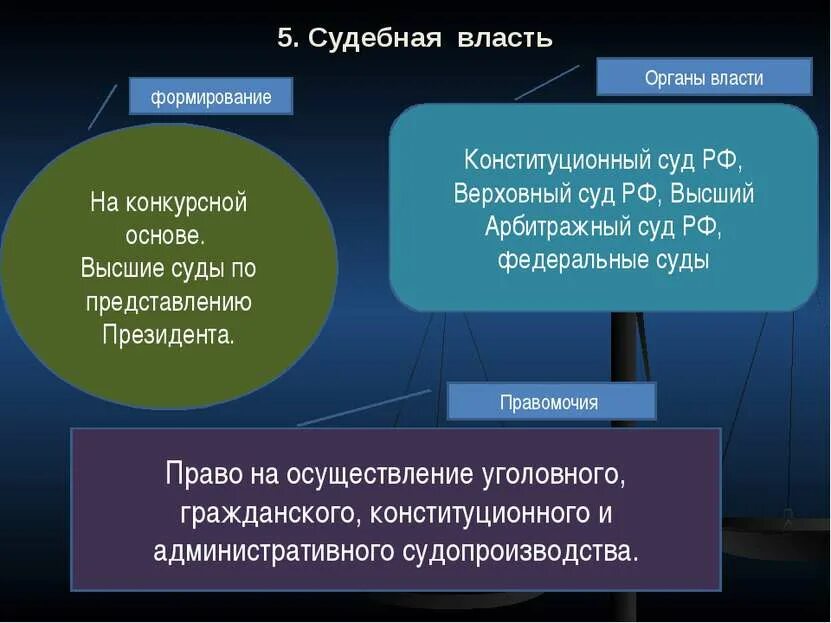 5. Судебная власть

формирование

На конкурсной основе. Высшие суды по представлению Президента.

Органы власти

Конституционный суд РФ, Верховный суд РФ, Высший Арбитражный суд РФ, федеральные суды

Правомочия

Право на осуществление уголовного, гражданского, конституционного и административного судопроизводства.